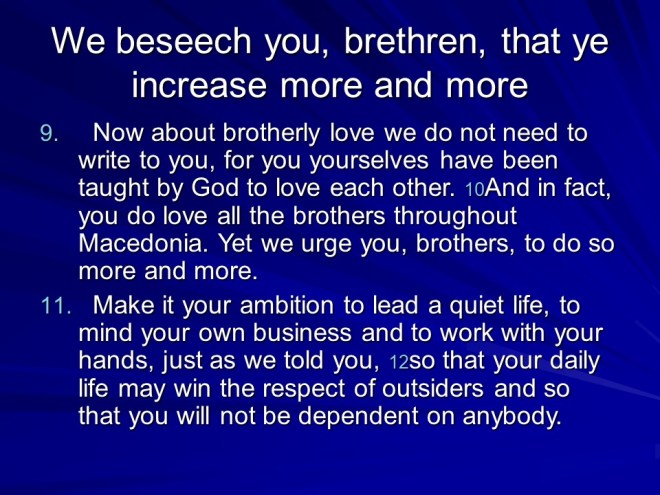 We beseech you, brethren, that ye increase more and more

9. Now about brotherly love we do not need to write to you, for you yourselves have been taught by God to love each other. 10And in fact, you do love all the brothers throughout Macedonia. Yet we urge you, brothers, to do so more and more.

11. Make it your ambition to lead a quiet life, to mind your own business and to work with your hands, just as we told you, 12so that your daily life may win the respect of outsiders and so that you will not be dependent on anybody.